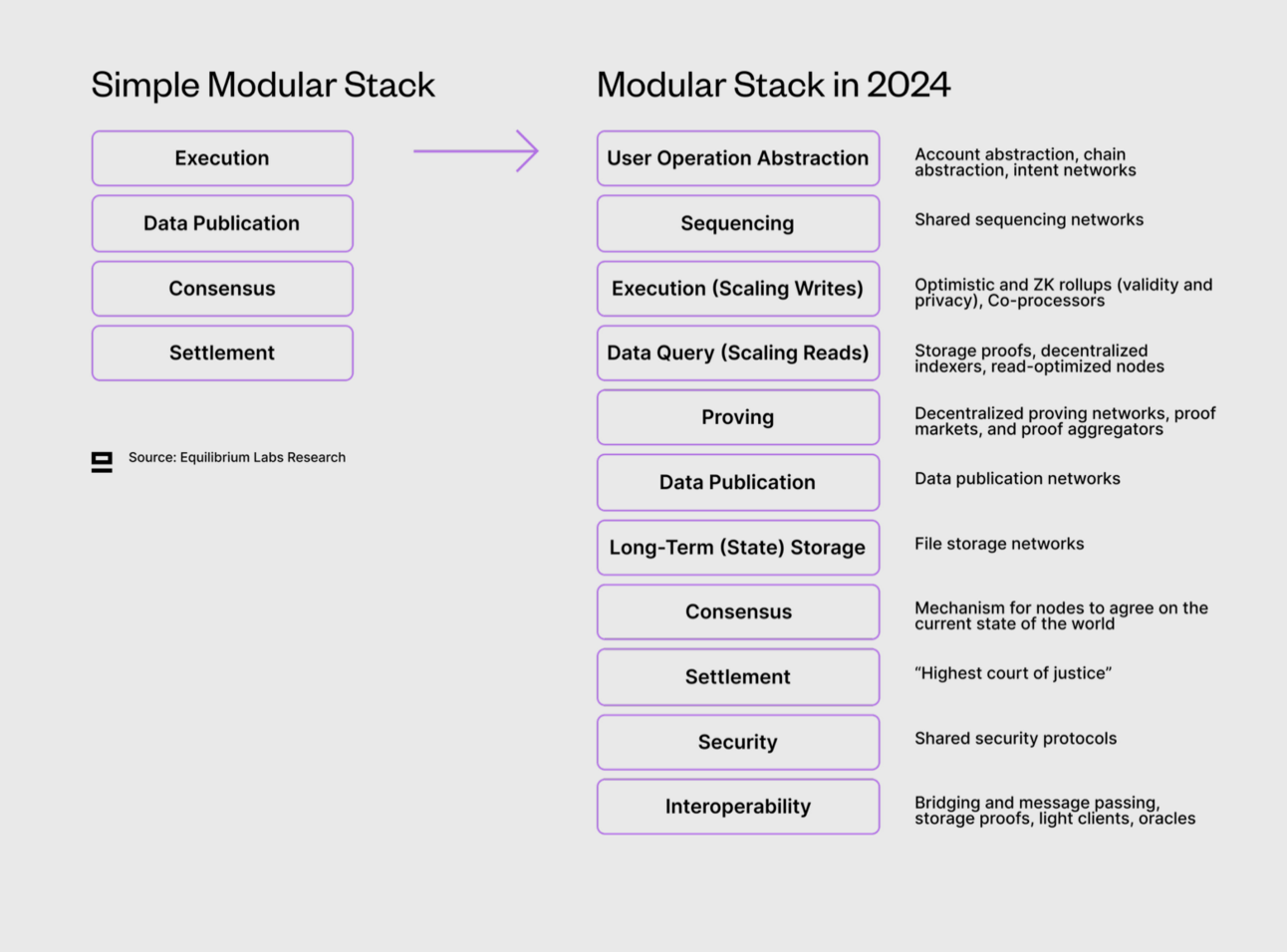 Simple Modular Stack

Execution

Data Publication

Consensus

Settlement

Source: Equilibrium Labs Research

Modular Stack in 2024

User Operation Abstraction
Account abstraction, chain abstraction, intent networks

Sequencing
Shared sequencing networks

Execution (Scaling Writes)
Optimistic and ZK rollups (validity and privacy), Co-processors

Data Query (Scaling Reads)
Storage proofs, decentralized indexers, read-optimized nodes

Proving
Decentralized proving networks, proof markets, and proof aggregators

Data Publication
Data publication networks

Long-Term (State) Storage
File storage networks

Consensus
Mechanism for nodes to agree on the current state of the world

Settlement
"Highest court of justice"

Security
Shared security protocols

Interoperability
Bridging and message passing, storage proofs, light clients, oracles